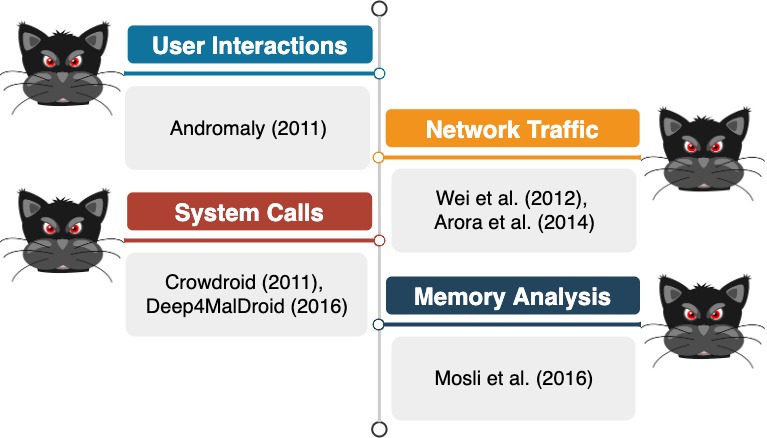 User Interactions

Andromaly (2011)

Network Traffic

Wei et al. (2012), Arora et al. (2014)

System Calls

Crowdroid (2011), Deep4MalDroid (2016)

Memory Analysis

Mosli et al. (2016)